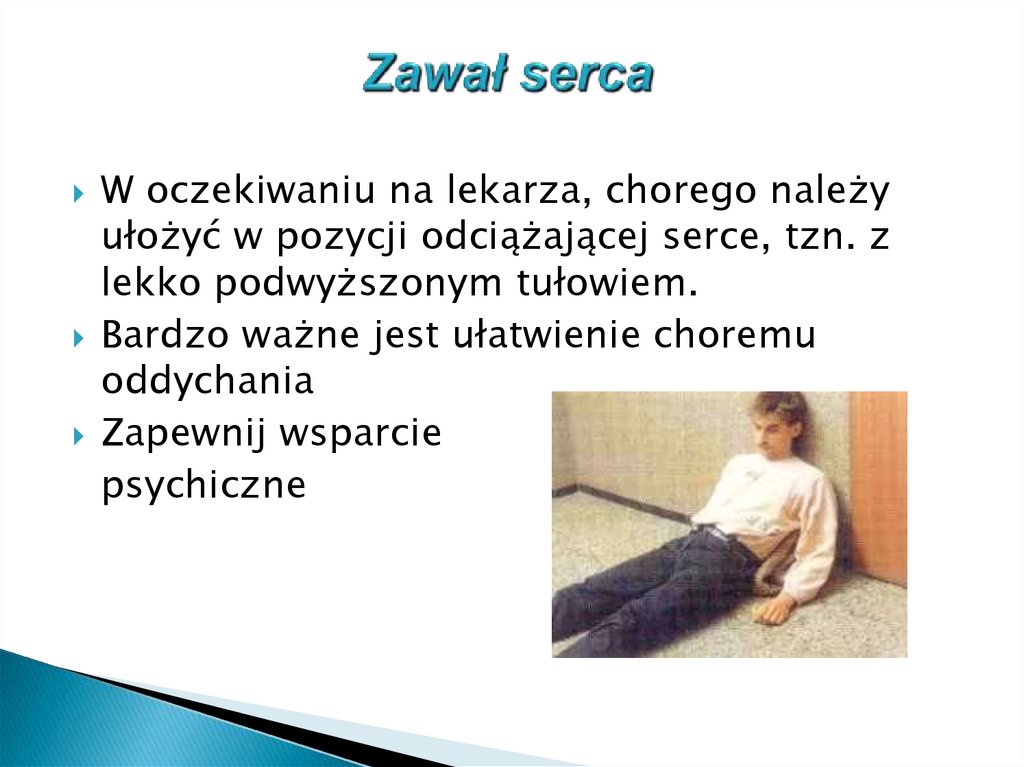 Zawał serca

W oczekiwaniu na lekarza, chorego należy ułożyć w pozycji odciążającej serce, tzn. z lekko podwyższonym tułowiem.

Bardzo ważne jest ułatwienie choremu oddychania

Zapewnij wsparcie psychiczne